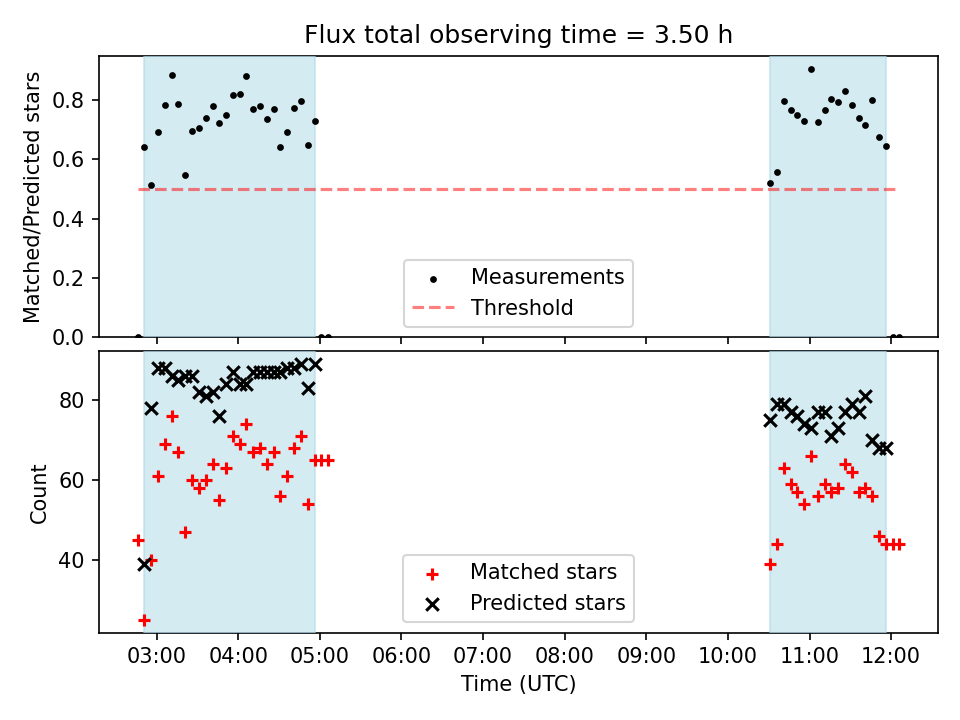 Flux total observing time = 3.50 h

Matched/Predicted stars

0.8
0.6
0.4
0.2
0.0

Measurements
Threshold

Count

80
60
40

Matched stars
Predicted stars

03:00 04:00 05:00 06:00 07:00 08:00 09:00 10:00 11:00 12:00
Time (UTC)